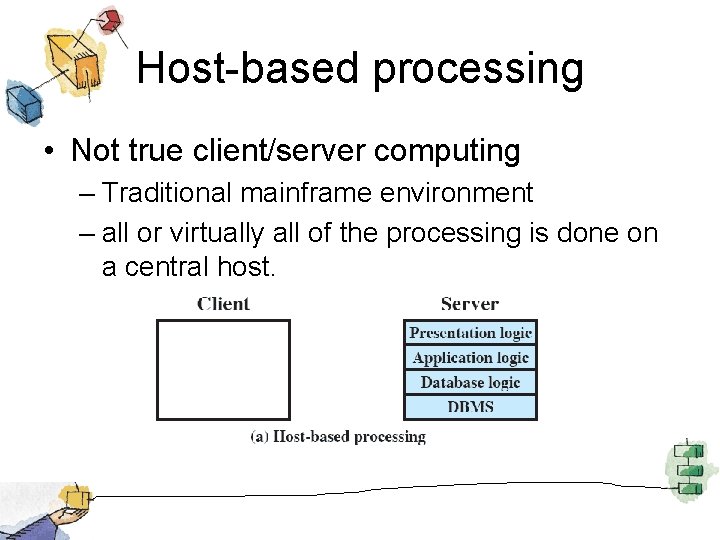 Host-based processing

• Not true client/server computing
  – Traditional mainframe environment
  – all or virtually all of the processing is done on a central host.

Client

Server

Presentation logic
Application logic
Database logic
DBMS

(a) Host-based processing